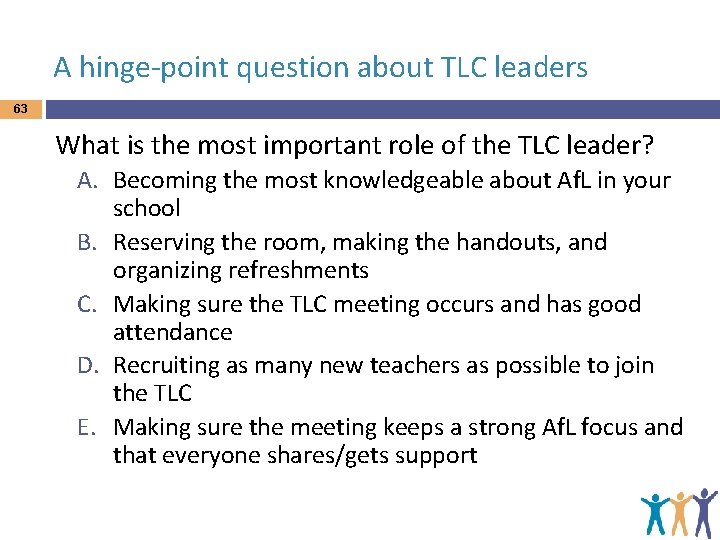 A hinge-point question about TLC leaders

63

What is the most important role of the TLC leader?

A. Becoming the most knowledgeable about AfL in your school

B. Reserving the room, making the handouts, and organizing refreshments

C. Making sure the TLC meeting occurs and has good attendance

D. Recruiting as many new teachers as possible to join the TLC

E. Making sure the meeting keeps a strong AfL focus and that everyone shares/gets support